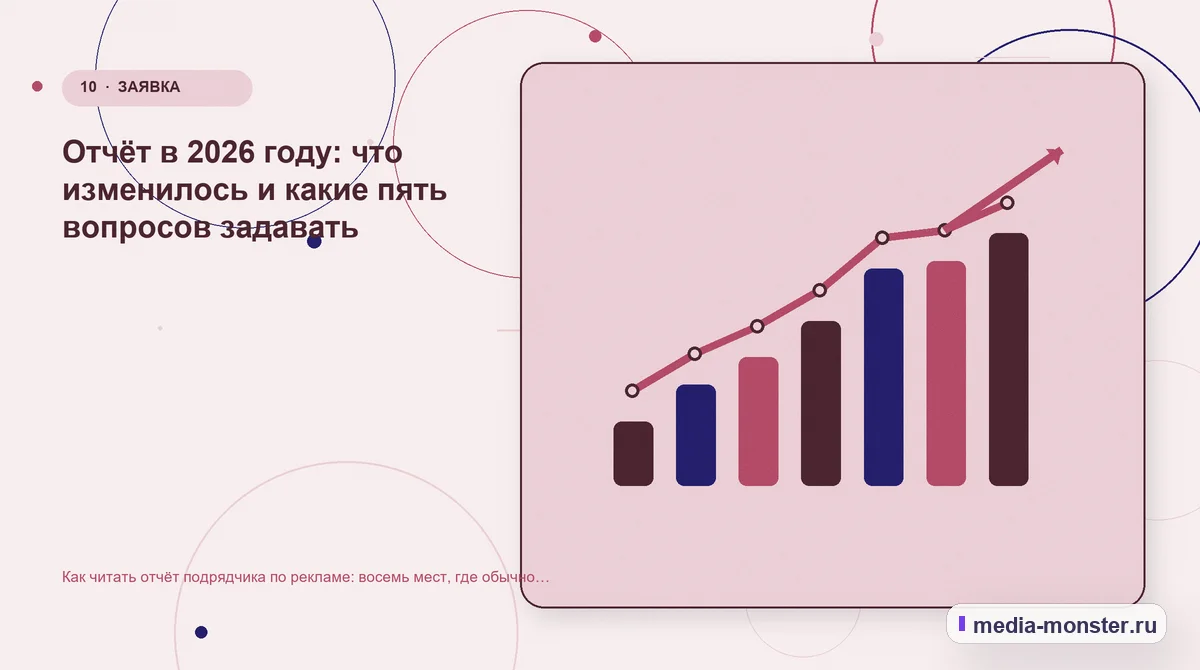 10 · ЗАЯВКА

Отчёт в 2026 году: что изменилось и какие пять вопросов задавать

Как читать отчёт подрядчика по рекламе: восемь мест, где обычно…

media-monster.ru